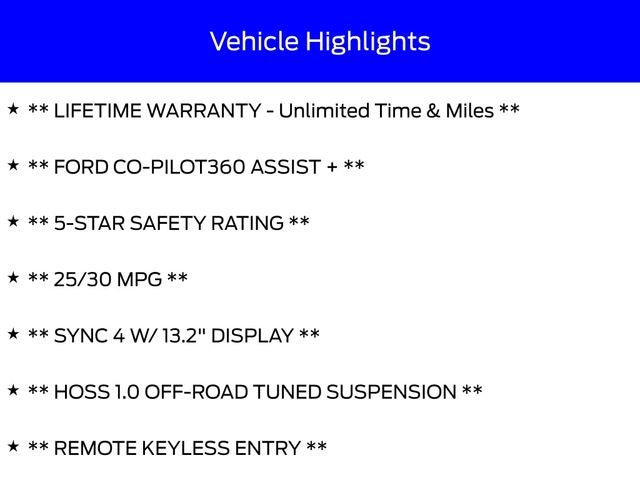 Vehicle Highlights

★ ** LIFETIME WARRANTY - Unlimited Time & Miles **

★ ** FORD CO-PILOT360 ASSIST + **

★ ** 5-STAR SAFETY RATING **

★ ** 25/30 MPG **

★ ** SYNC 4 W/ 13.2" DISPLAY **

★ ** HOSS 1.0 OFF-ROAD TUNED SUSPENSION **

★ ** REMOTE KEYLESS ENTRY **